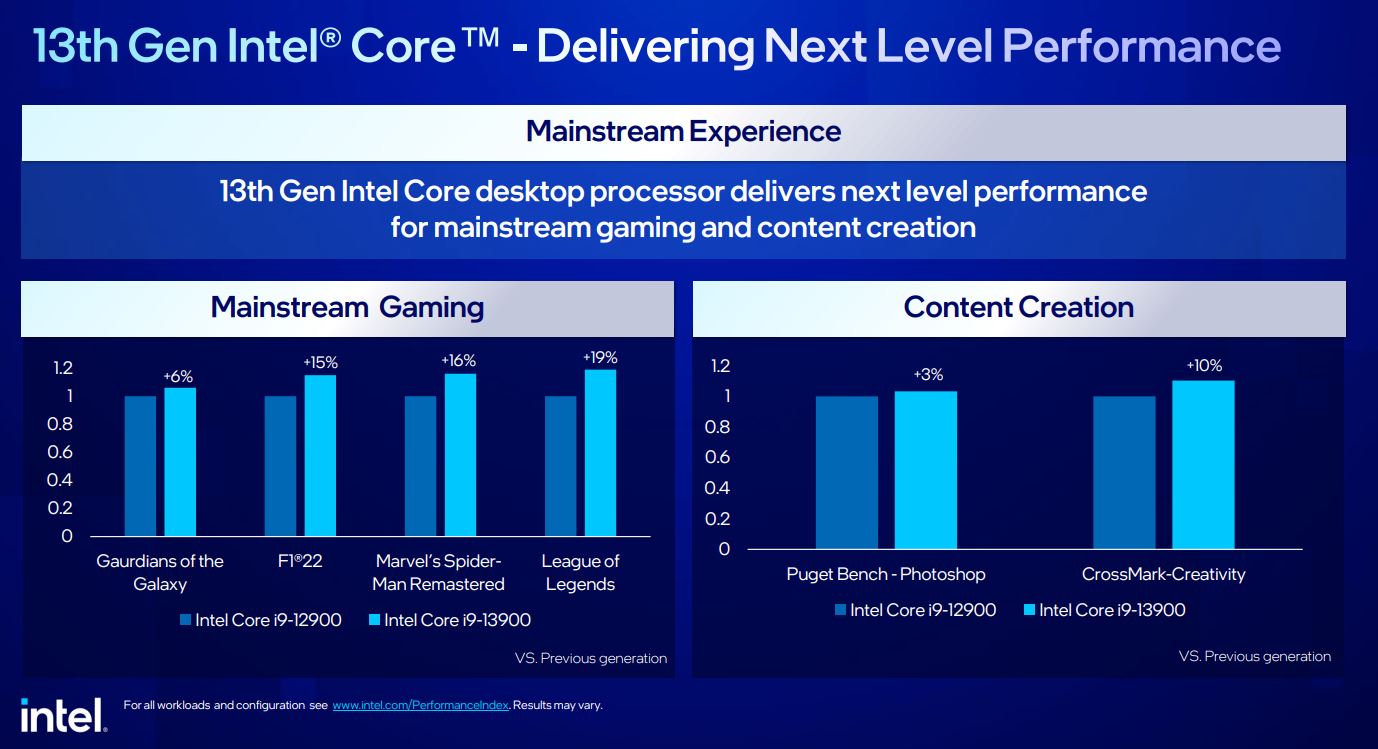 13th Gen Intel® Core™ - Delivering Next Level Performance

Mainstream Experience

13th Gen Intel Core desktop processor delivers next level performance for mainstream gaming and content creation

Mainstream Gaming

1.2
1
0.8
0.6
0.4
0.2
0

+6%
+15%
+16%
+19%

Gaurdians of the Galaxy
F1®22
Marvel's Spider-Man Remastered
League of Legends

Intel Core i9-12900
Intel Core i9-13900

VS. Previous generation

Content Creation

1.2
1
0.8
0.6
0.4
0.2
0

+3%
+10%

Puget Bench - Photoshop
CrossMark-Creativity

Intel Core i9-12900
Intel Core i9-13900

VS. Previous generation

intel.

For all workloads and configuration see www.intel.com/PerformanceIndex. Results may vary.